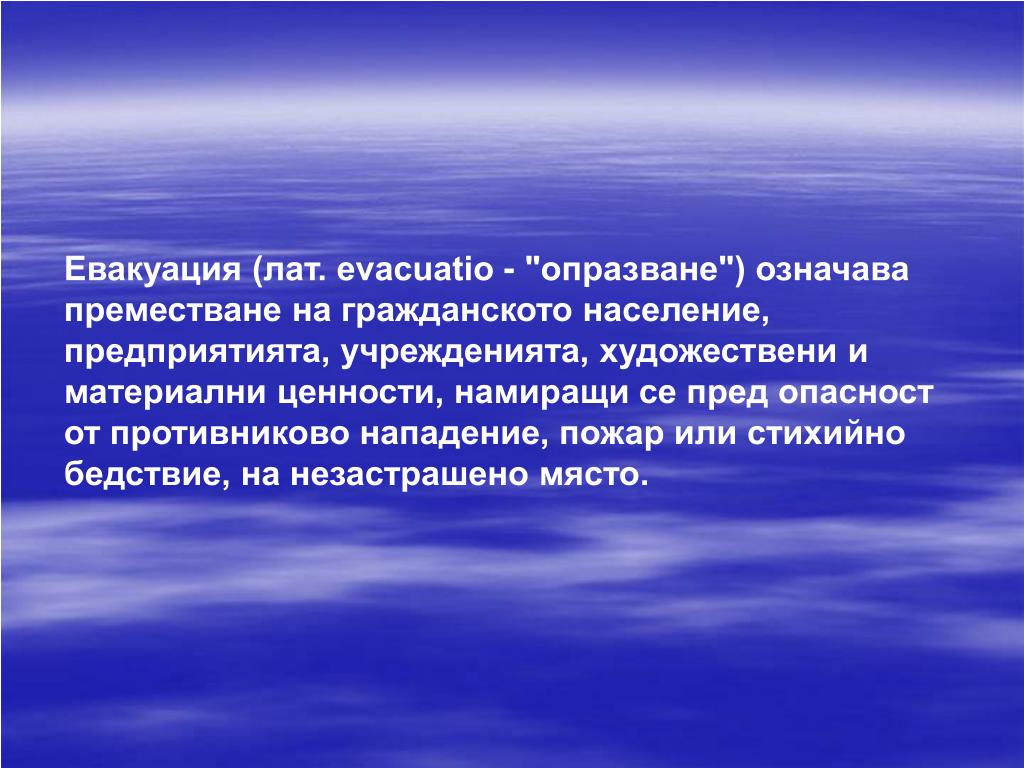 Евакуация (лат. evacuatio - "опразване") означава преместване на гражданското население, предприятията, учрежденията, художествени и материални ценности, намиращи се пред опасност от противниково нападение, пожар или стихийно бедствие, на незастрашено място.